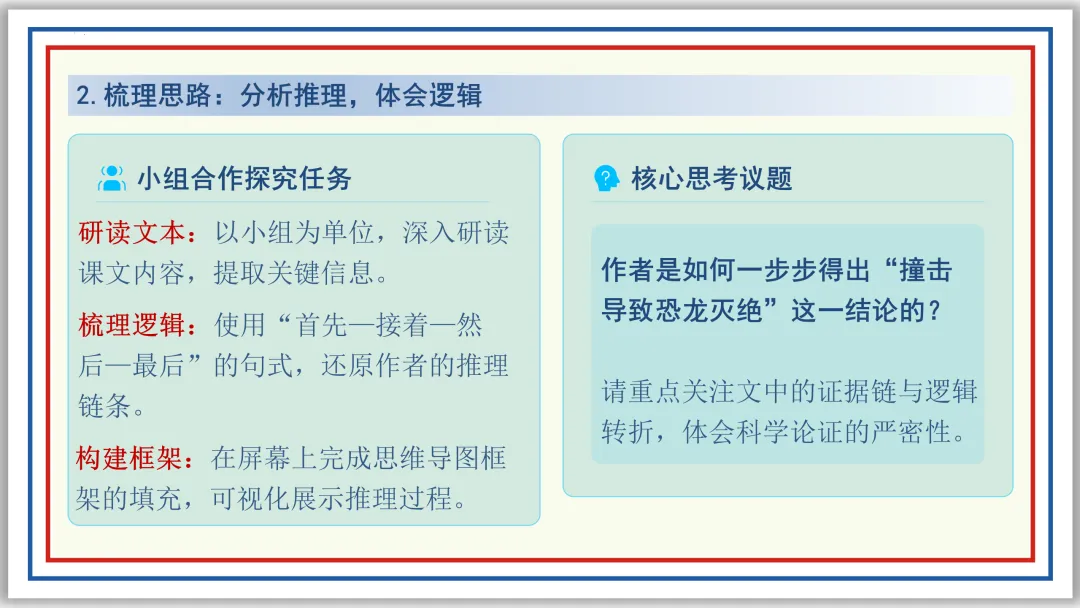 2. 梳理思路：分析推理，体会逻辑

小组合作探究任务

研读文本：以小组为单位，深入研读课文内容，提取关键信息。

梳理逻辑：使用“首先—接着—然后—最后”的句式，还原作者的推理链条。

构建框架：在屏幕上完成思维导图框架的填充，可视化展示推理过程。

核心思考议题

作者是如何一步步得出“撞击导致恐龙灭绝”这一结论的？

请重点关注文中的证据链与逻辑转折，体会科学论证的严密性。